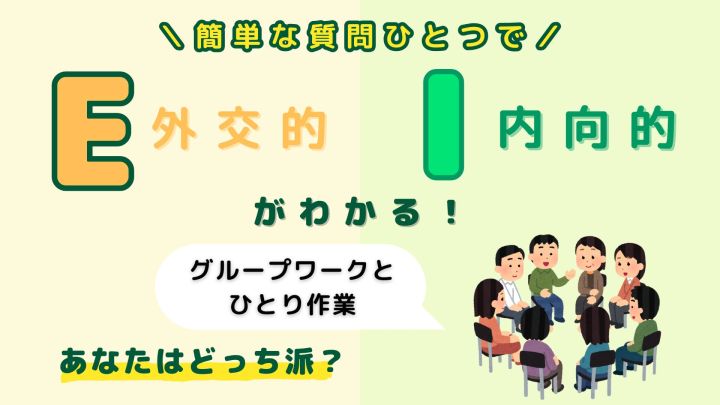 ＼簡単な質問ひとつで／

E 外交的 I 内向的

がわかる！

グループワークと
ひとり作業

あなたはどっち派？